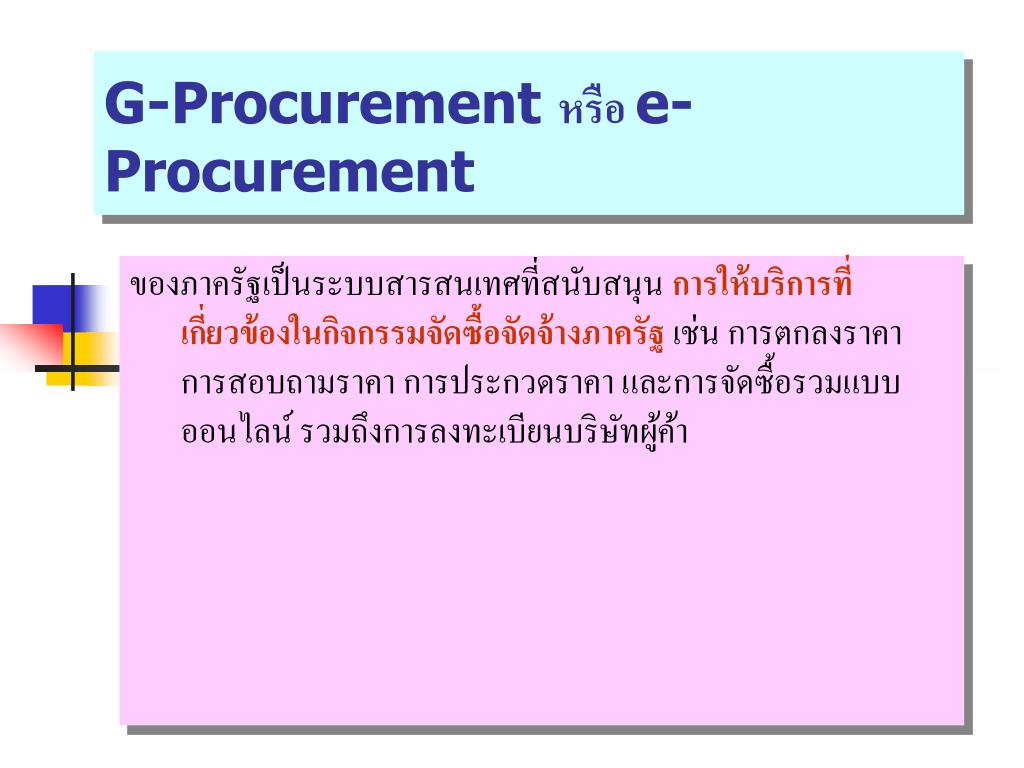 G-Procurement หรือ e-Procurement

ของภาครัฐเป็นระบบสารสนเทศที่สนับสนุน การให้บริการที่เกี่ยวข้องในกิจกรรมจัดซื้อจัดจ้างภาครัฐ เช่น การตกลงราคา การสอบถามราคา การประกวดราคา และการจัดซื้อรวมแบบออนไลน์ รวมถึงการลงทะเบียนบริษัทผู้ค้า